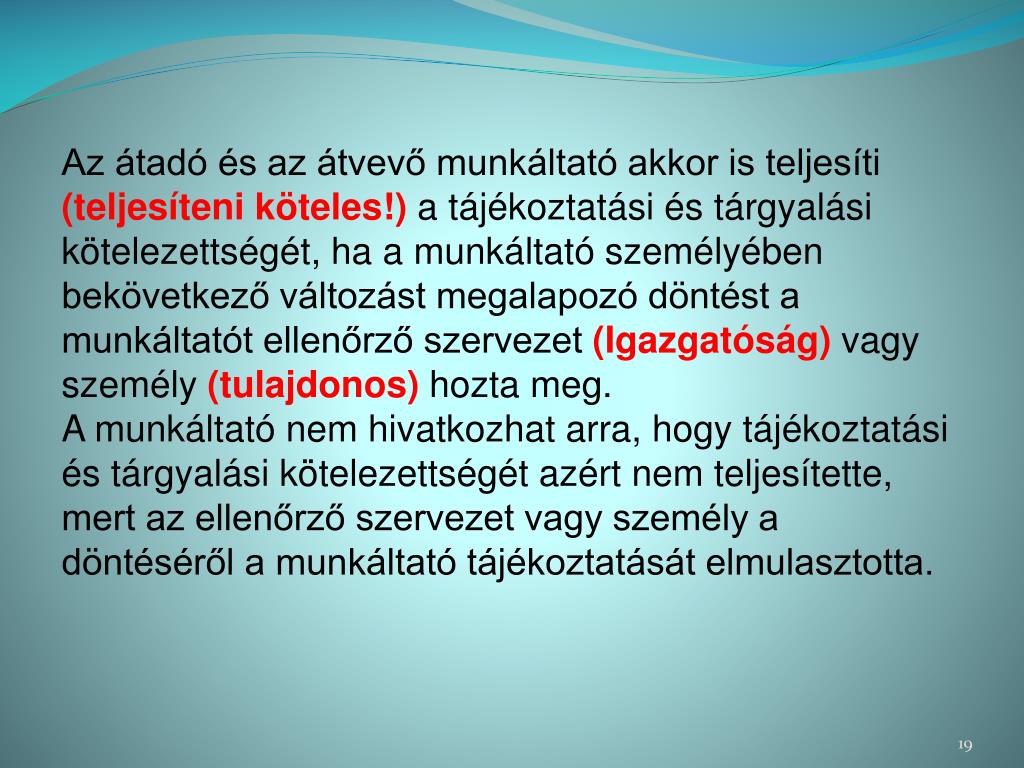 Az átadó és az átvevő munkáltató akkor is teljesíti (teljesíteni köteles!) a tájékoztatási és tárgyalási kötelezettségét, ha a munkáltató személyében bekövetkező változást megalapozó döntést a munkáltatót ellenőrző szervezet (Igazgatóság) vagy személy (tulajdonos) hozta meg.
A munkáltató nem hivatkozhat arra, hogy tájékoztatási és tárgyalási kötelezettségét azért nem teljesítette, mert az ellenőrző szervezet vagy személy a döntéséről a munkáltató tájékoztatását elmulasztotta.

19